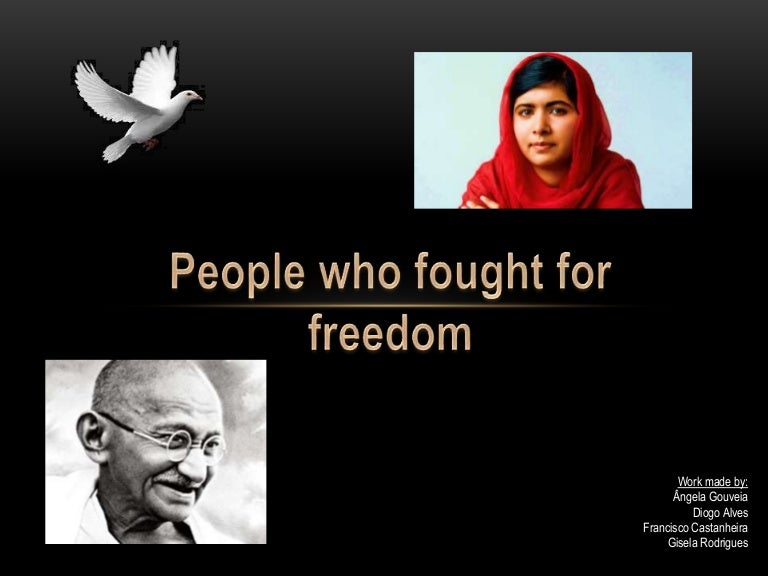 People who fought for freedom

Work made by:
Ângela Gouveia
Diogo Alves
Francisco Castanheira
Gisela Rodrigues